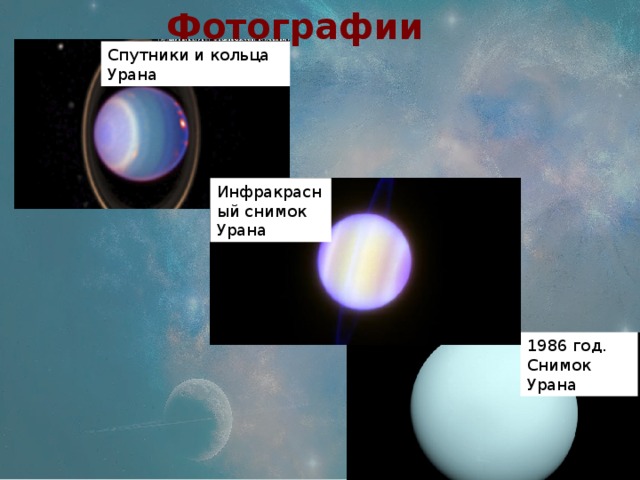 Фотографии

Спутники и кольца Урана

Инфракрасный снимок Урана

1986 год. Снимок Урана